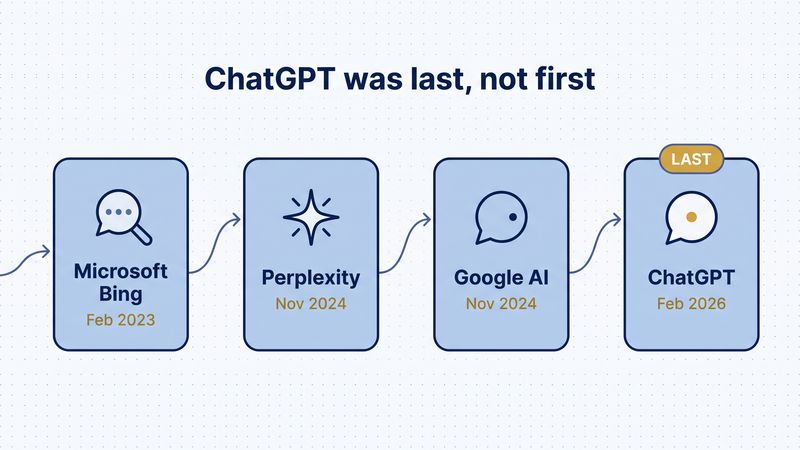 ChatGPT was last, not first

Microsoft Bing
Feb 2023

Perplexity
Nov 2024

Google AI
Nov 2024

LAST

ChatGPT
Feb 2026